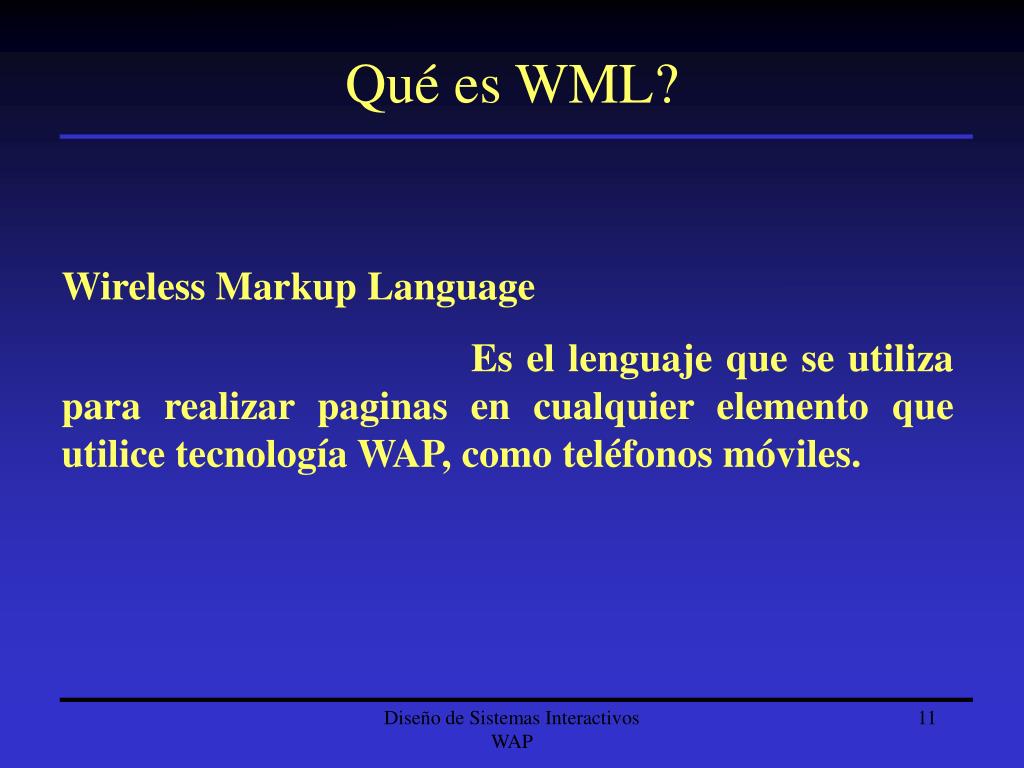 Qué es WML?

Wireless Markup Language

Es el lenguaje que se utiliza para realizar paginas en cualquier elemento que utilice tecnología WAP, como teléfonos móviles.

Diseño de Sistemas Interactivos WAP

11